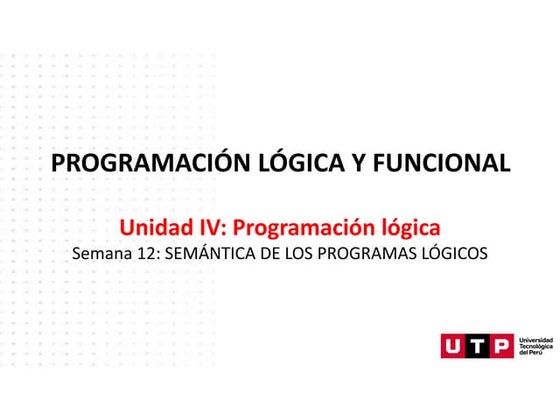 PROGRAMACIÓN LÓGICA Y FUNCIONAL

Unidad IV: Programación lógica
Semana 12: SEMÁNTICA DE LOS PROGRAMAS LÓGICOS

UTP Universidad Tecnológica del Perú